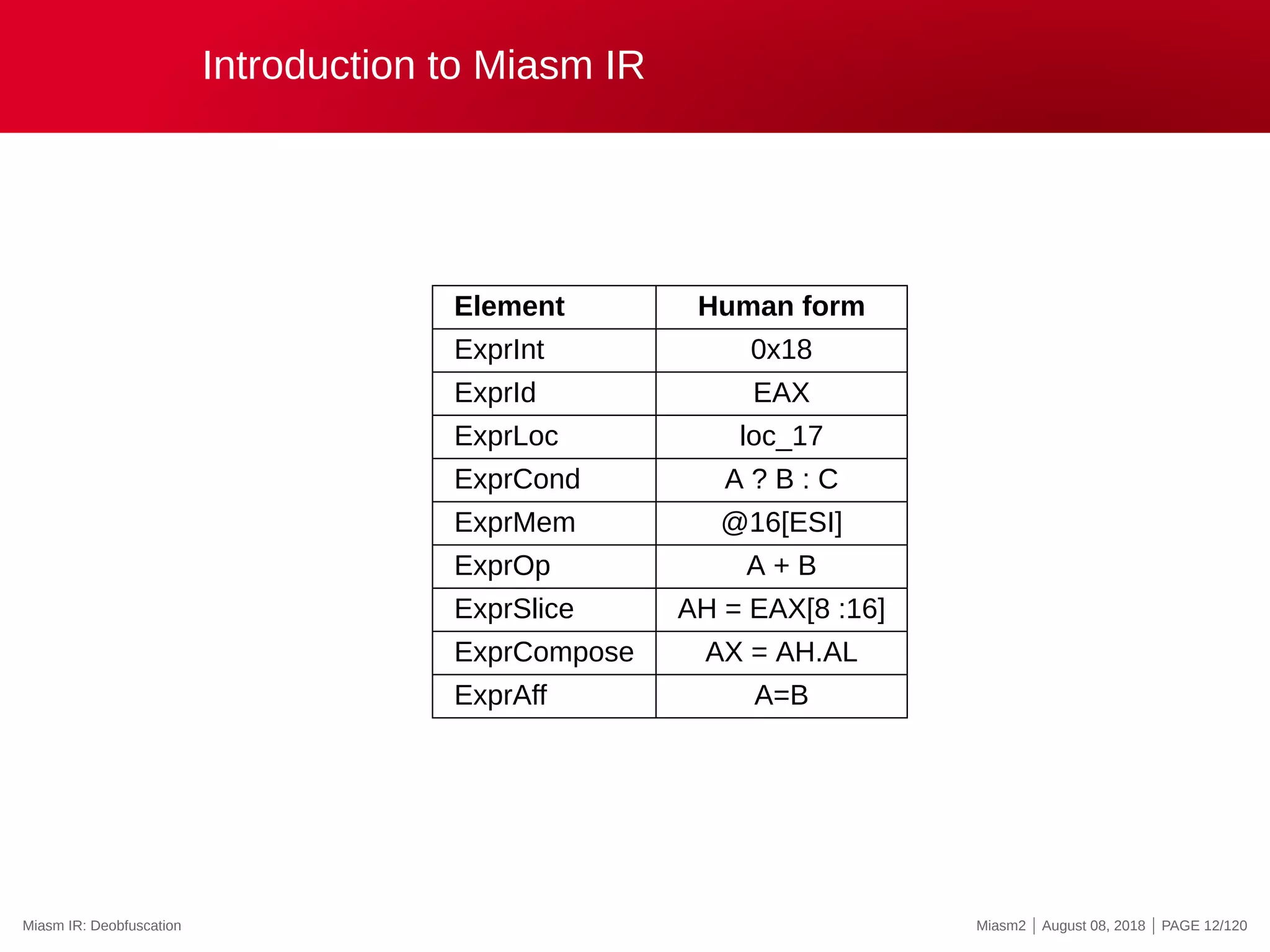 Introduction to Miasm IR

| Element | Human form |
|---|---|
| ExprInt | 0x18 |
| ExprId | EAX |
| ExprLoc | loc_17 |
| ExprCond | A ? B : C |
| ExprMem | @16[ESI] |
| ExprOp | A + B |
| ExprSlice | AH = EAX[8 :16] |
| ExprCompose | AX = AH.AL |
| ExprAff | A=B |

Miasm IR: Deobfuscation

Miasm2 | August 08, 2018 | PAGE 12/120